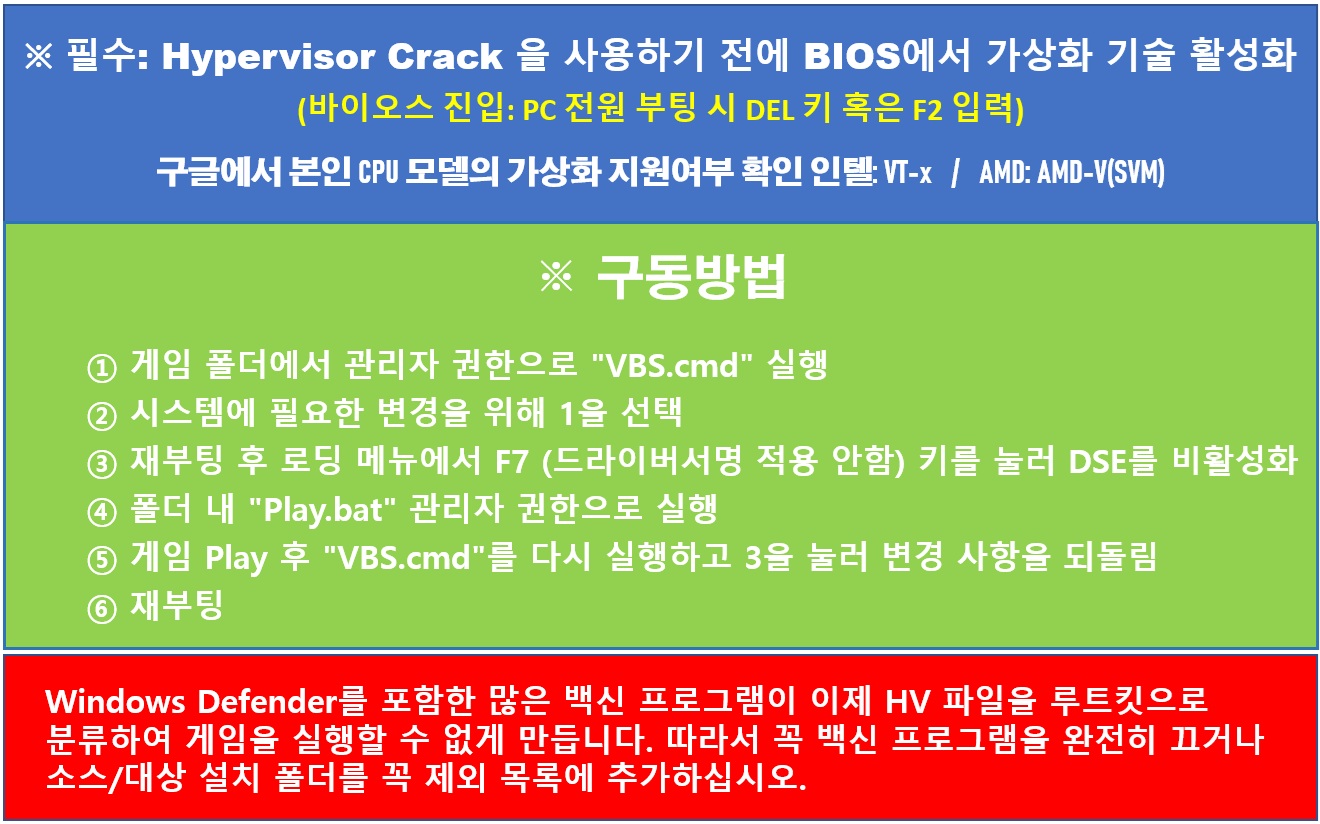 ※ 필수: Hypervisor Crack 을 사용하기 전에 BIOS에서 가상화 기술 활성화
(바이오스 진입: PC 전원 부팅 시 DEL 키 혹은 F2 입력)
구글에서 본인 CPU 모델의 가상화 지원여부 확인 인텔: VT-x / AMD: AMD-V(SVM)

※ 구동방법

① 게임 폴더에서 관리자 권한으로 "VBS.cmd" 실행
② 시스템에 필요한 변경을 위해 1을 선택
③ 재부팅 후 로딩 메뉴에서 F7 (드라이버서명 적용 안함) 키를 눌러 DSE를 비활성화
④ 폴더 내 "Play.bat" 관리자 권한으로 실행
⑤ 게임 Play 후 "VBS.cmd"를 다시 실행하고 3을 눌러 변경 사항을 되돌림
⑥ 재부팅

Windows Defender를 포함한 많은 백신 프로그램이 이제 HV 파일을 루트킷으로 분류하여 게임을 실행할 수 없게 만듭니다. 따라서 꼭 백신 프로그램을 완전히 끄거나 소스/대상 설치 폴더를 꼭 제외 목록에 추가하십시오.